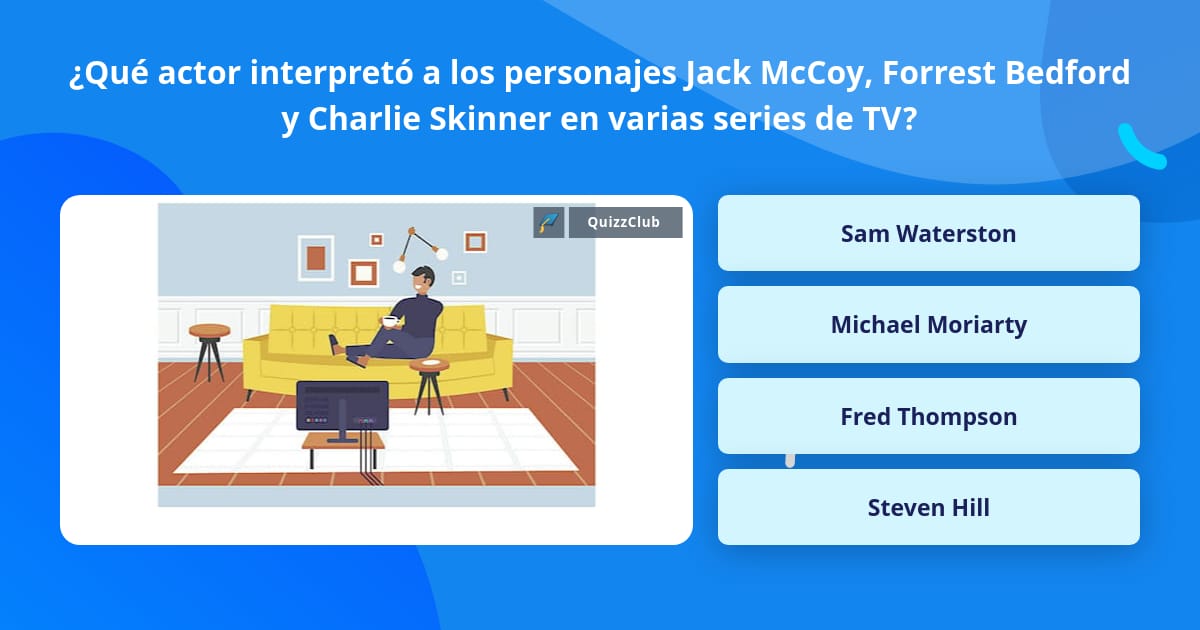 ¿Qué actor interpretó a los personajes Jack McCoy, Forrest Bedford y Charlie Skinner en varias series de TV?

QuizzClub

Sam Waterston

Michael Moriarty

Fred Thompson

Steven Hill